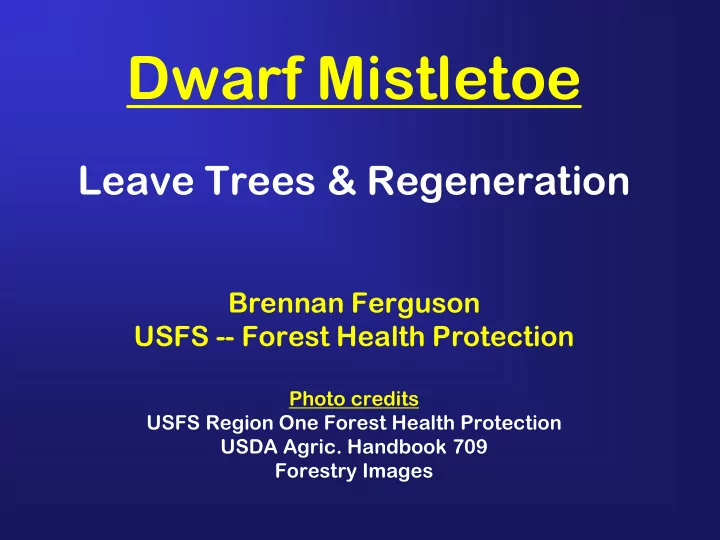 Dwarf Mistletoe

Leave Trees & Regeneration

Brennan Ferguson
USFS -- Forest Health Protection

Photo credits
USFS Region One Forest Health Protection
USDA Agric. Handbook 709
Forestry Images